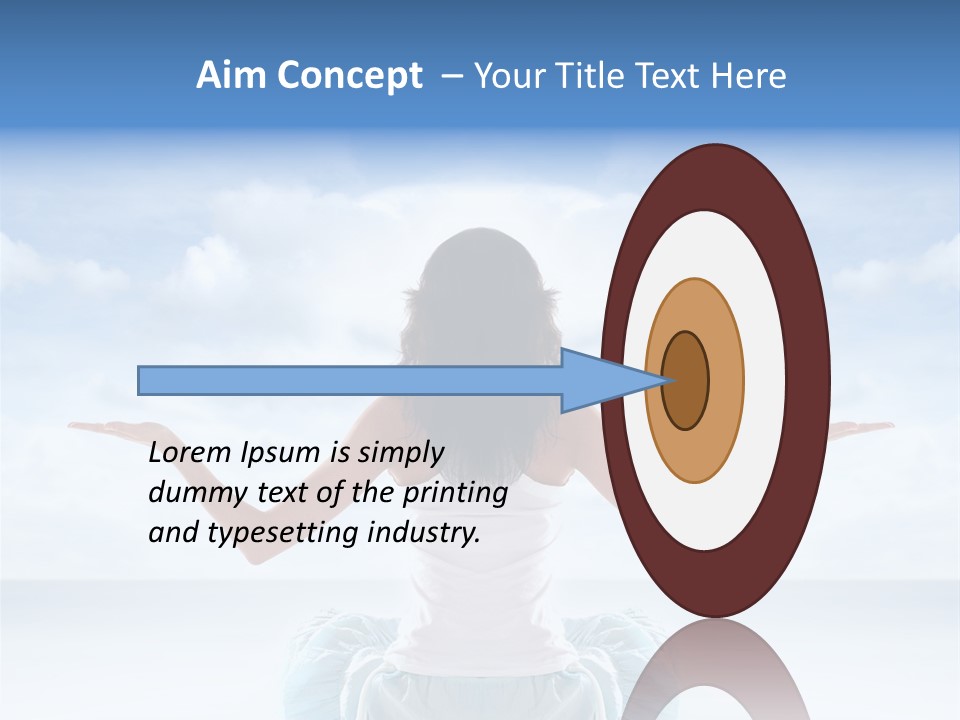 Aim Concept – Your Title Text Here

Lorem Ipsum is simply dummy text of the printing and typesetting industry.